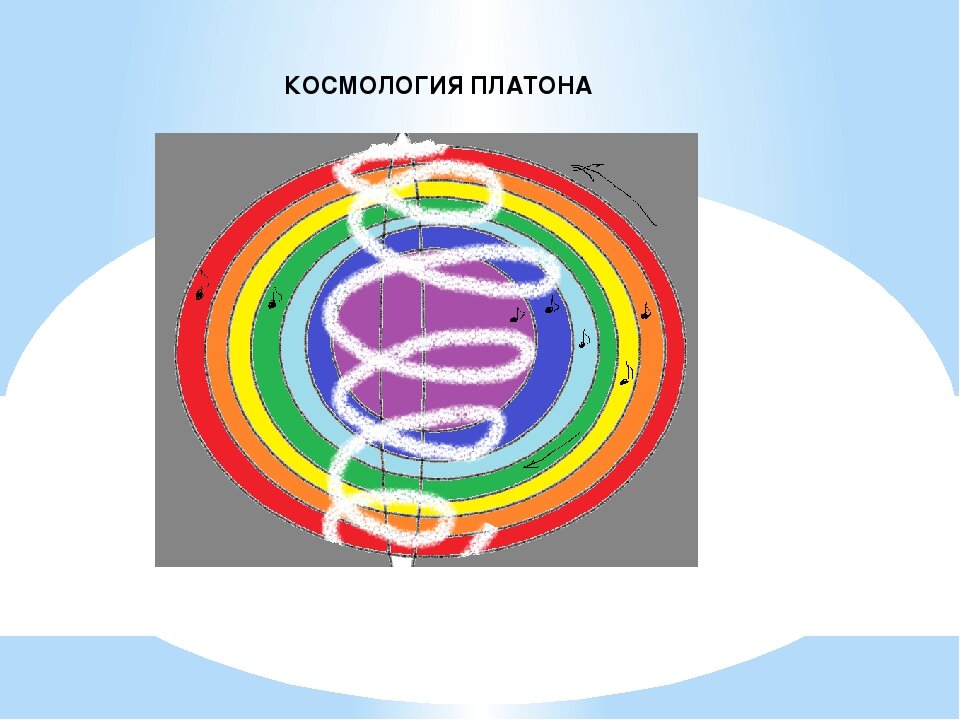 КОСМОЛОГИЯ ПЛАТОНА